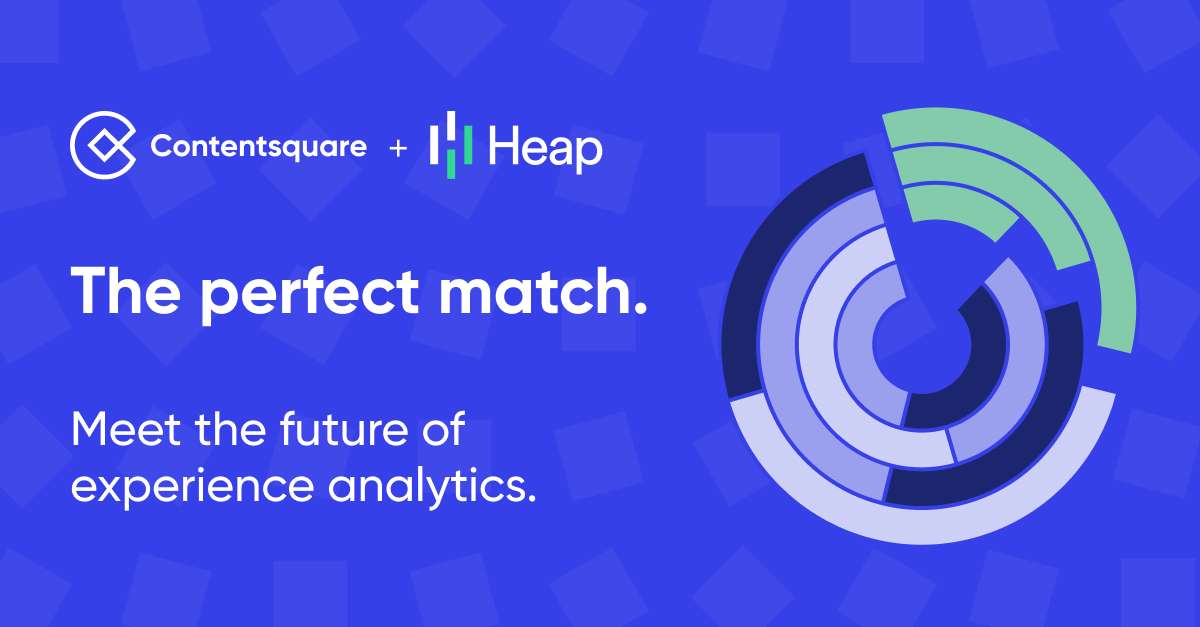 Contentsquare + Heap

The perfect match.

Meet the future of experience analytics.